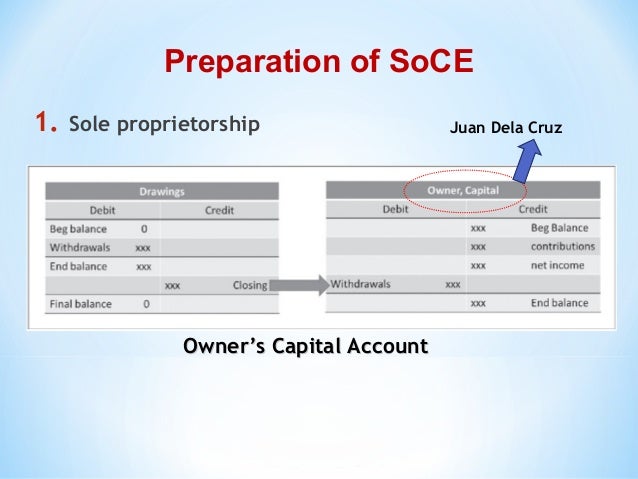 Preparation of SoCE

1. Sole proprietorship

Juan Dela Cruz

| Drawings | | | |
|---|---|---|---|
| Debit | | Credit | |
| Beg balance | 0 | | |
| Withdrawals | xxx | | |
| End balance | xxx | | |
| | | xxx | Closing |
| Final balance | 0 | | |

| Owner, Capital | | | |
|---|---|---|---|
| Debit | | Credit | |
| | | xxx | Beg Balance |
| | | xxx | contributions |
| | | xxx | net income |
| Withdrawals | xxx | | |
| | | xxx | End balance |

Owner's Capital Account